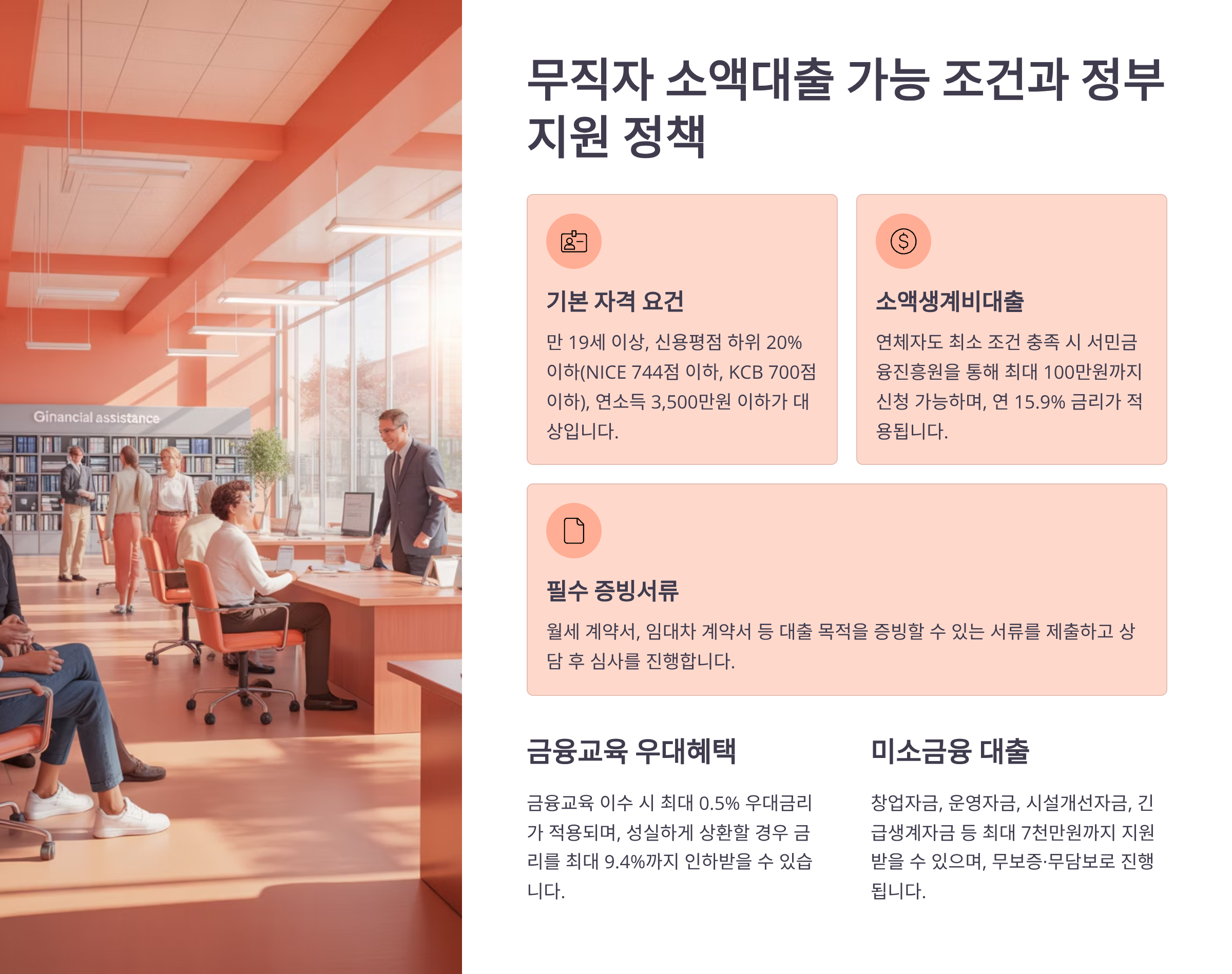 Ginancial assistance

무직자 소액대출 가능 조건과 정부 지원 정책

기본 자격 요건

만 19세 이상, 신용평점 하위 20% 이하(NICE 744점 이하, KCB 700점 이하), 연소득 3,500만원 이하가 대상입니다.

소액생계비대출

연체자도 최소 조건 충족 시 서민금융진흥원을 통해 최대 100만원까지 신청 가능하며, 연 15.9% 금리가 적용됩니다.

필수 증빙서류

월세 계약서, 임대차 계약서 등 대출 목적을 증빙할 수 있는 서류를 제출하고 상담 후 심사를 진행합니다.

금융교육 우대혜택

금융교육 이수 시 최대 0.5% 우대금리가 적용되며, 성실하게 상환할 경우 금리를 최대 9.4%까지 인하받을 수 있습니다.

미소금융 대출

창업자금, 운영자금, 시설개선자금, 긴급생계자금 등 최대 7천만원까지 지원받을 수 있으며, 무보증·무담보로 진행됩니다.